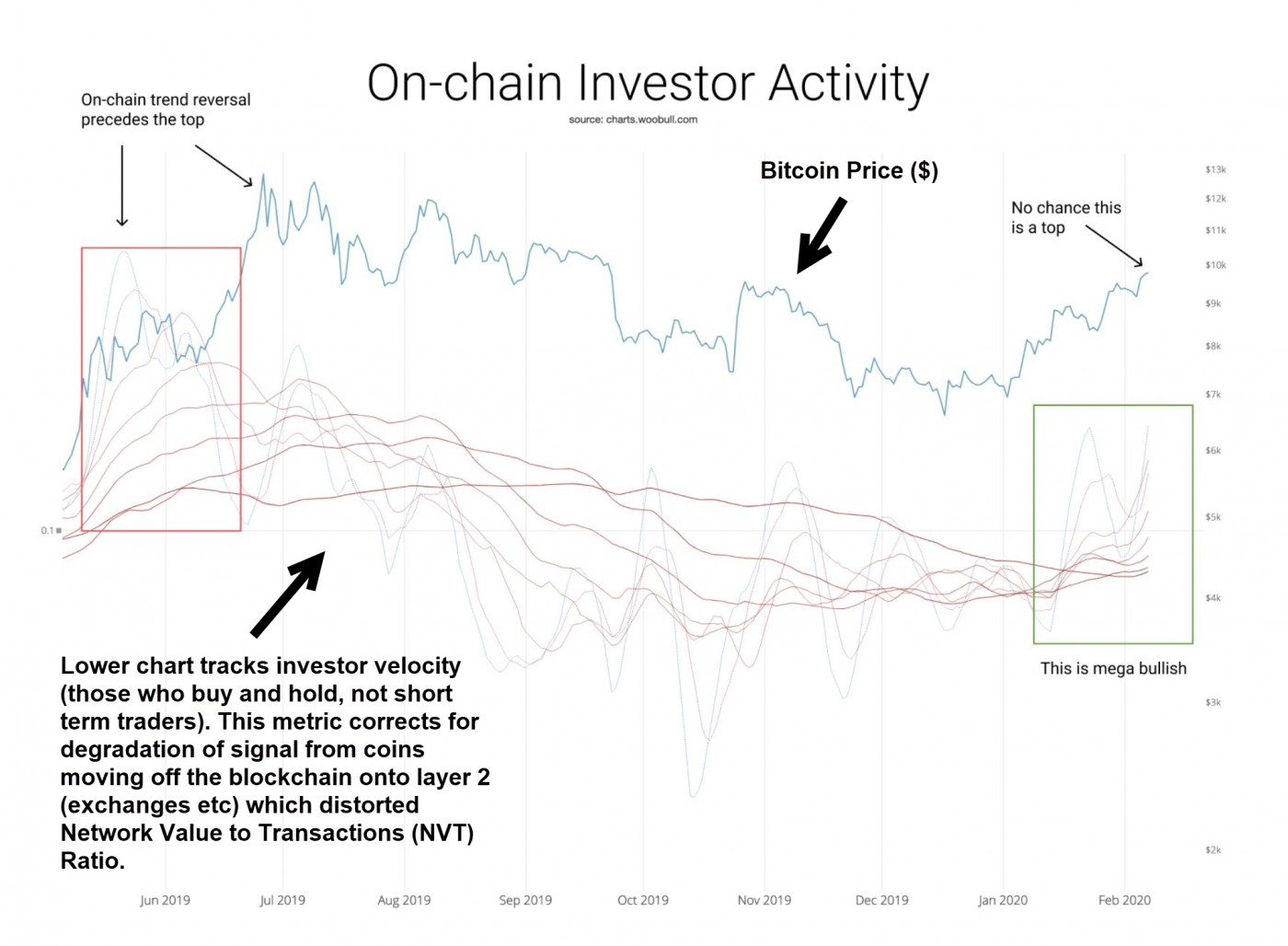 On-chain Investor Activity

source: charts.woobull.com

On-chain trend reversal precedes the top

Bitcoin Price ($)

No chance this is a top

$13k
$12k
$11k
$10k
$9k
$8k
$7k
$6k
$5k
$4k
$3k
$2k

0.1

This is mega bullish

Lower chart tracks investor velocity (those who buy and hold, not short term traders). This metric corrects for degradation of signal from coins moving off the blockchain onto layer 2 (exchanges etc) which distorted Network Value to Transactions (NVT) Ratio.

Jun 2019 Jul 2019 Aug 2019 Sep 2019 Oct 2019 Nov 2019 Dec 2019 Jan 2020 Feb 2020